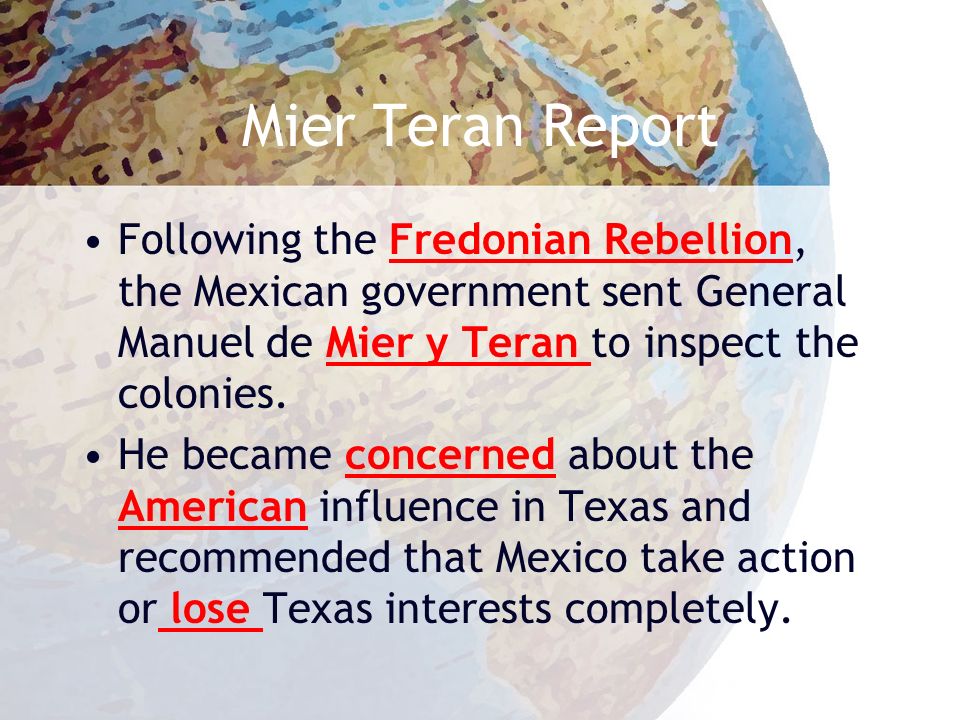 Mier Teran Report

• Following the Fredonian Rebellion, the Mexican government sent General Manuel de Mier y Teran to inspect the colonies.

• He became concerned about the American influence in Texas and recommended that Mexico take action or lose Texas interests completely.